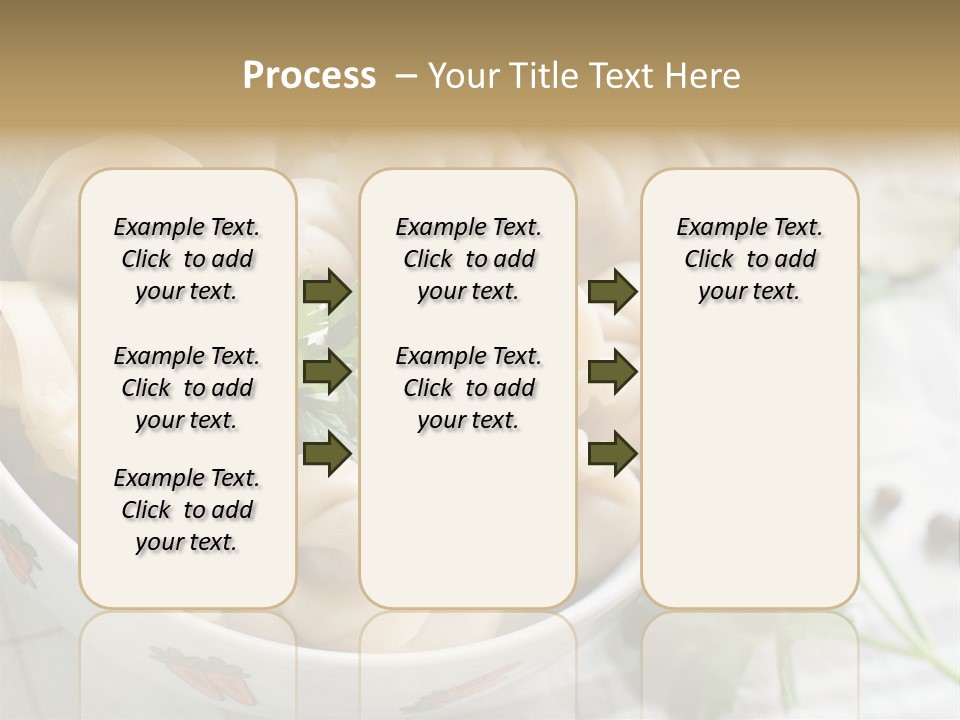 Process – Your Title Text Here

Example Text. Click to add your text.

Example Text. Click to add your text.

Example Text. Click to add your text.

Example Text. Click to add your text.

Example Text. Click to add your text.

Example Text. Click to add your text.